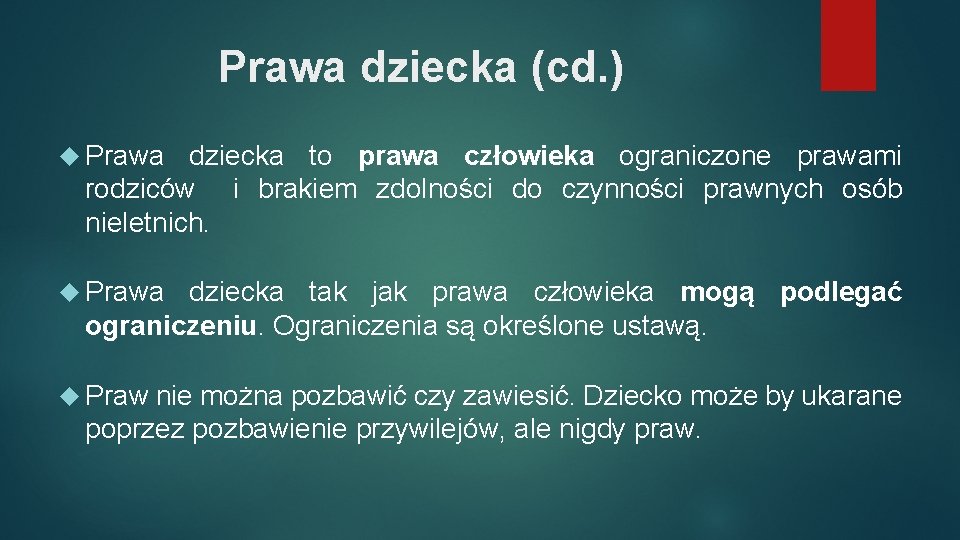 Prawa dziecka (cd.)

Prawa dziecka to prawa człowieka ograniczone prawami rodziców i brakiem zdolności do czynności prawnych osób nieletnich.

Prawa dziecka tak jak prawa człowieka mogą podlegać ograniczeniu. Ograniczenia są określone ustawą.

Praw nie można pozbawić czy zawiesić. Dziecko może by ukarane poprzez pozbawienie przywilejów, ale nigdy praw.